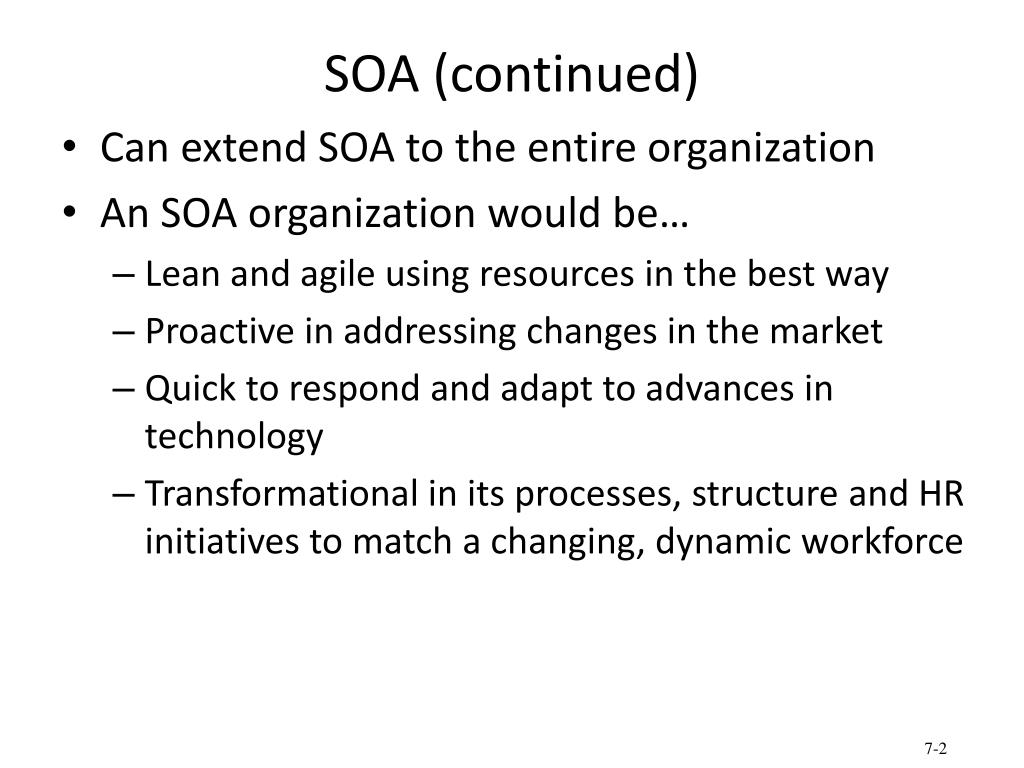 SOA (continued)

• Can extend SOA to the entire organization
• An SOA organization would be…
– Lean and agile using resources in the best way
– Proactive in addressing changes in the market
– Quick to respond and adapt to advances in technology
– Transformational in its processes, structure and HR initiatives to match a changing, dynamic workforce

7-2